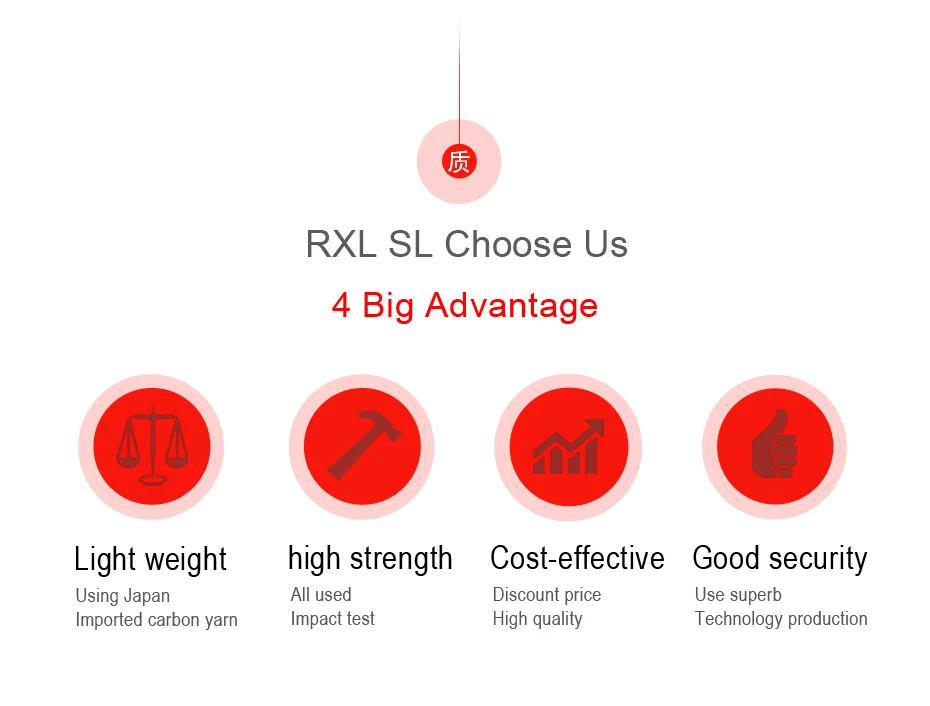 质

RXL SL Choose Us

4 Big Advantage

Light weight
Using Japan
Imported carbon yarn

high strength
All used
Impact test

Cost-effective
Discount price
High quality

Good security
Use superb
Technology production